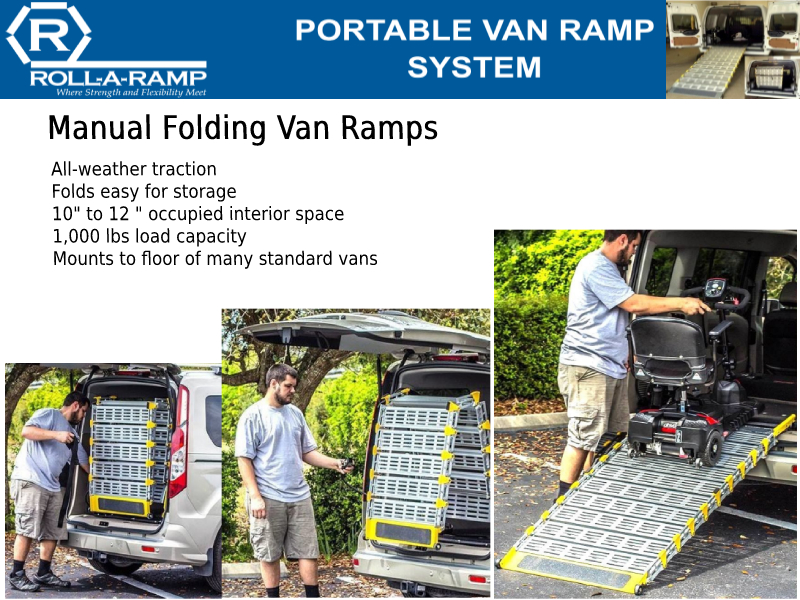 R
ROLL-A-RAMP
Where Strength and Flexibility Meet

PORTABLE VAN RAMP SYSTEM

Manual Folding Van Ramps

All-weather traction
Folds easy for storage
10" to 12 " occupied interior space
1,000 lbs load capacity
Mounts to floor of many standard vans